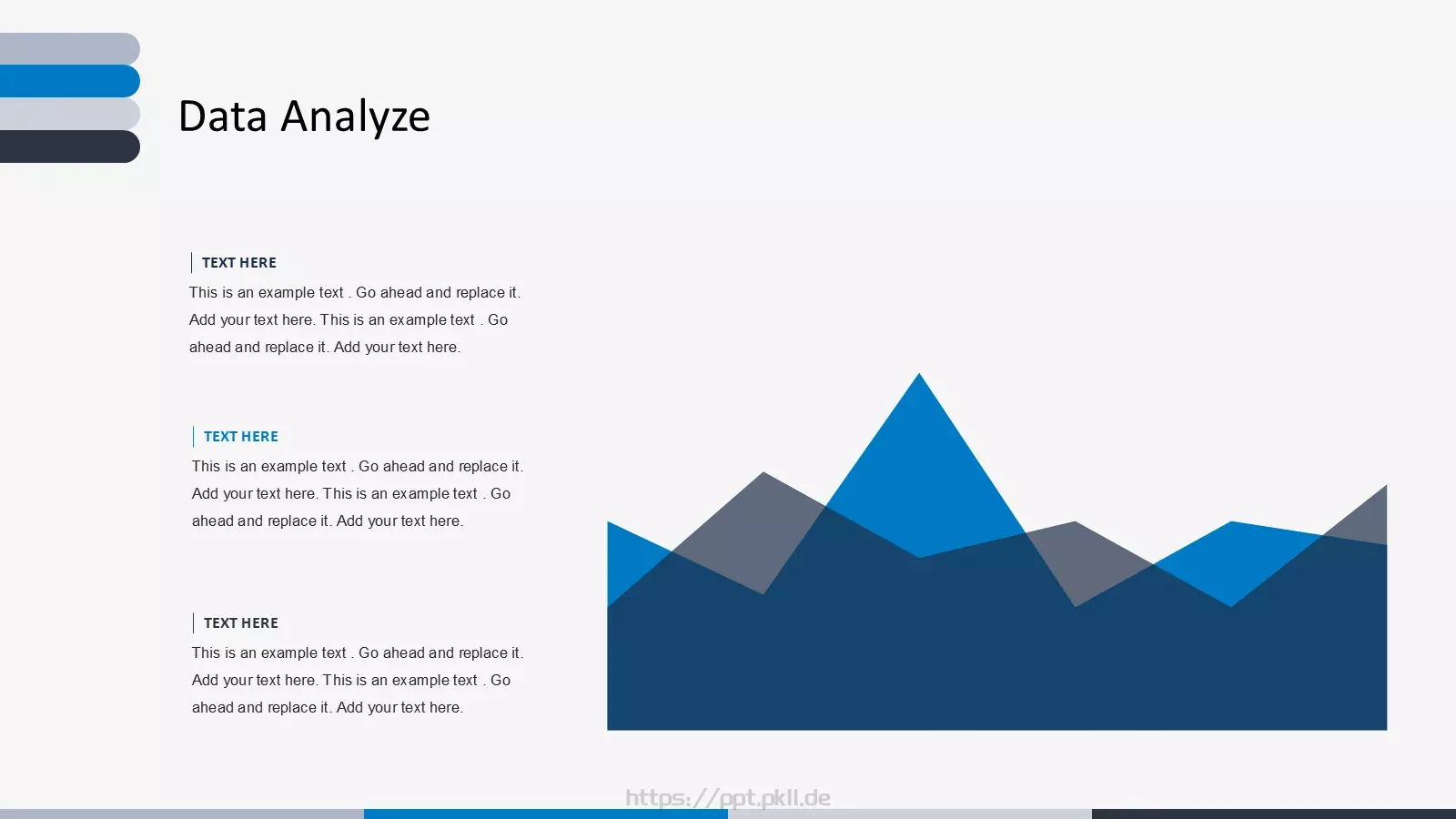 Data Analyze

TEXT HERE

This is an example text . Go ahead and replace it. Add your text here. This is an example text . Go ahead and replace it. Add your text here.

TEXT HERE

This is an example text . Go ahead and replace it. Add your text here. This is an example text . Go ahead and replace it. Add your text here.

TEXT HERE

This is an example text . Go ahead and replace it. Add your text here. This is an example text . Go ahead and replace it. Add your text here.

https://ppt.pkll.de